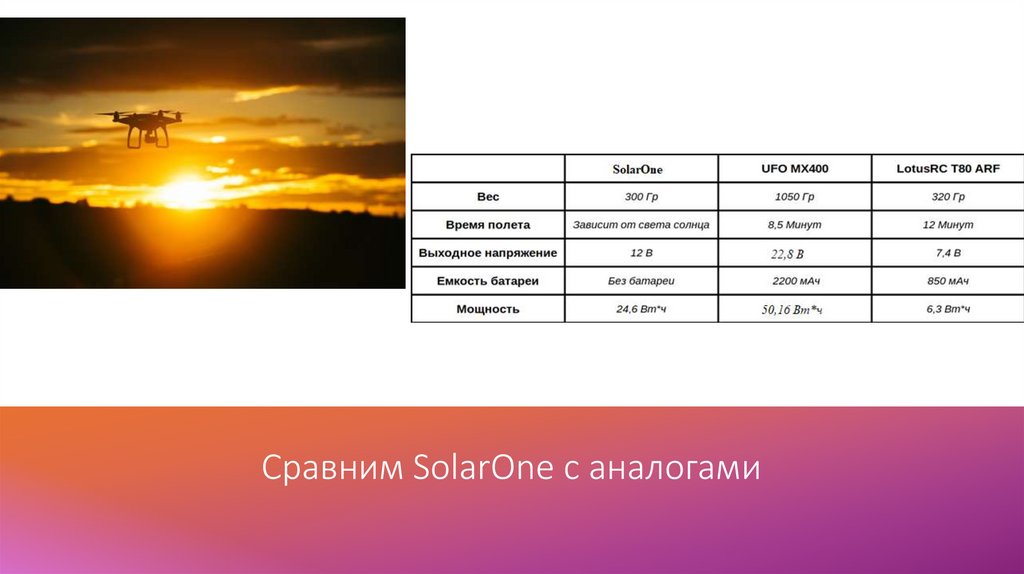 | | SolarOne | UFO MX400 | LotusRC T80 ARF |
|---|---|---|---|
| Вес | 300 Гр | 1050 Гр | 320 Гр |
| Время полета | Зависит от света солнца | 8,5 Минут | 12 Минут |
| Выходное напряжение | 12 В | 22,8 В | 7,4 В |
| Емкость батареи | Без батареи | 2200 мАч | 850 мАч |
| Мощность | 24,6 Вт*ч | 50,16 Вт*ч | 6,3 Вт*ч |

Сравним SolarOne с аналогами